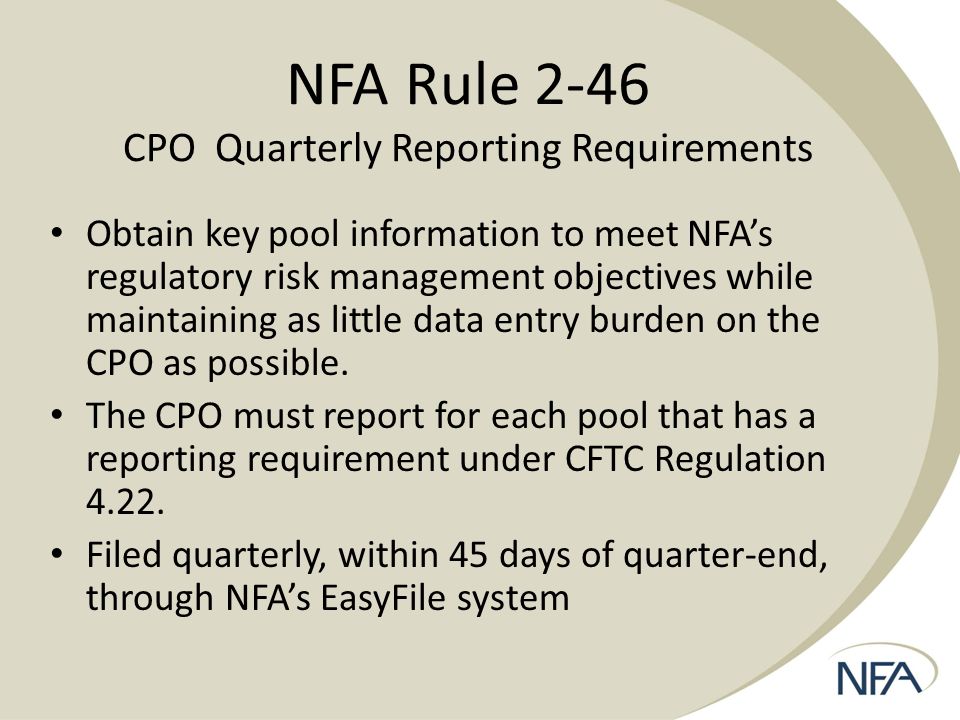 NFA Rule 2-46

CPO Quarterly Reporting Requirements

• Obtain key pool information to meet NFA's regulatory risk management objectives while maintaining as little data entry burden on the CPO as possible.

• The CPO must report for each pool that has a reporting requirement under CFTC Regulation 4.22.

• Filed quarterly, within 45 days of quarter-end, through NFA's EasyFile system

NFA